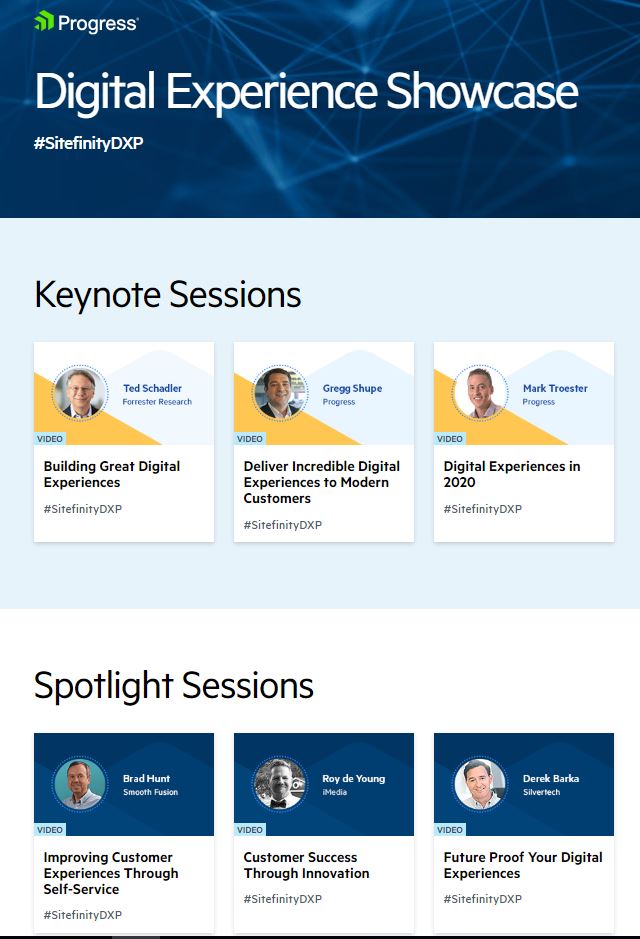 Progress

Digital Experience Showcase

#SitefinityDXP

Keynote Sessions

Ted Schadler
Forrester Research

VIDEO

Building Great Digital Experiences

#SitefinityDXP

Gregg Shupe
Progress

VIDEO

Deliver Incredible Digital Experiences to Modern Customers

#SitefinityDXP

Mark Troester
Progress

VIDEO

Digital Experiences in 2020

#SitefinityDXP

Spotlight Sessions

Brad Hunt
Smooth Fusion

VIDEO

Improving Customer Experiences Through Self-Service

#SitefinityDXP

Roy de Young
iMedia

VIDEO

Customer Success Through Innovation

#SitefinityDXP

Derek Barka
Silvertech

VIDEO

Future Proof Your Digital Experiences

#SitefinityDXP